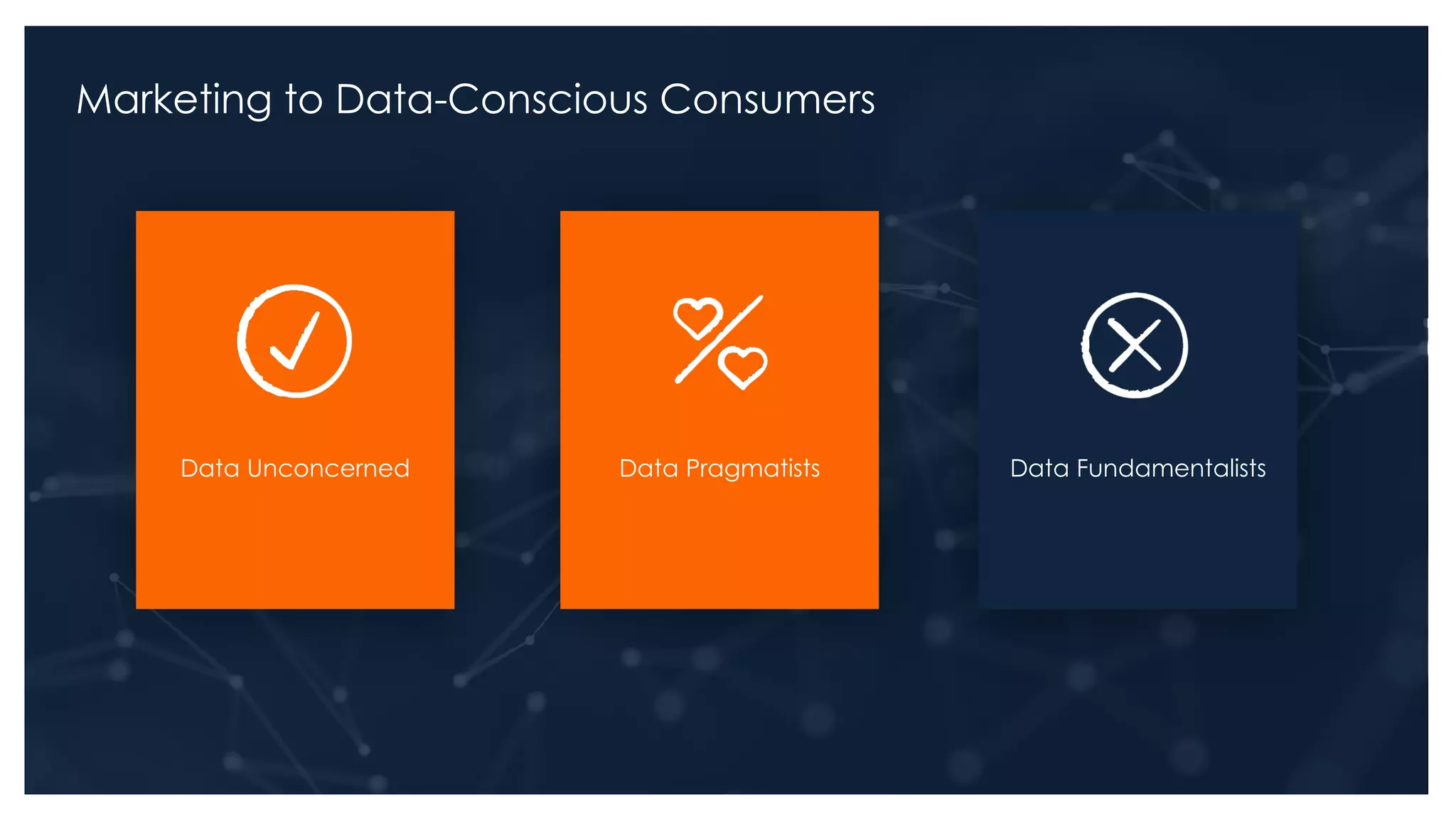 Marketing to Data-Conscious Consumers

Data Unconcerned

Data Pragmatists

Data Fundamentalists